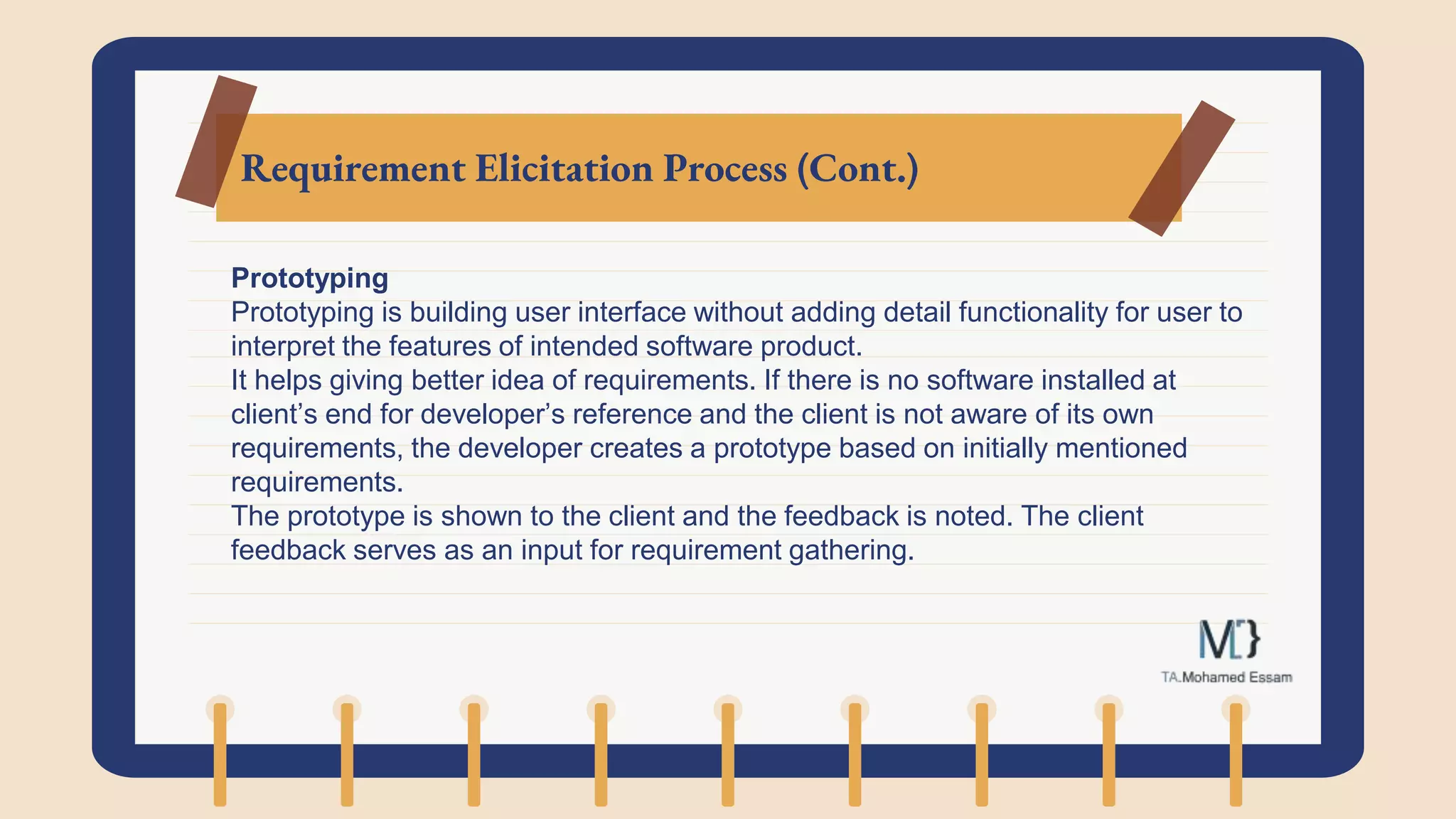 Requirement Elicitation Process (Cont.)

Prototyping
Prototyping is building user interface without adding detail functionality for user to interpret the features of intended software product.
It helps giving better idea of requirements. If there is no software installed at client’s end for developer’s reference and the client is not aware of its own requirements, the developer creates a prototype based on initially mentioned requirements.
The prototype is shown to the client and the feedback is noted. The client feedback serves as an input for requirement gathering.

M[}
TA.Mohamed Essam